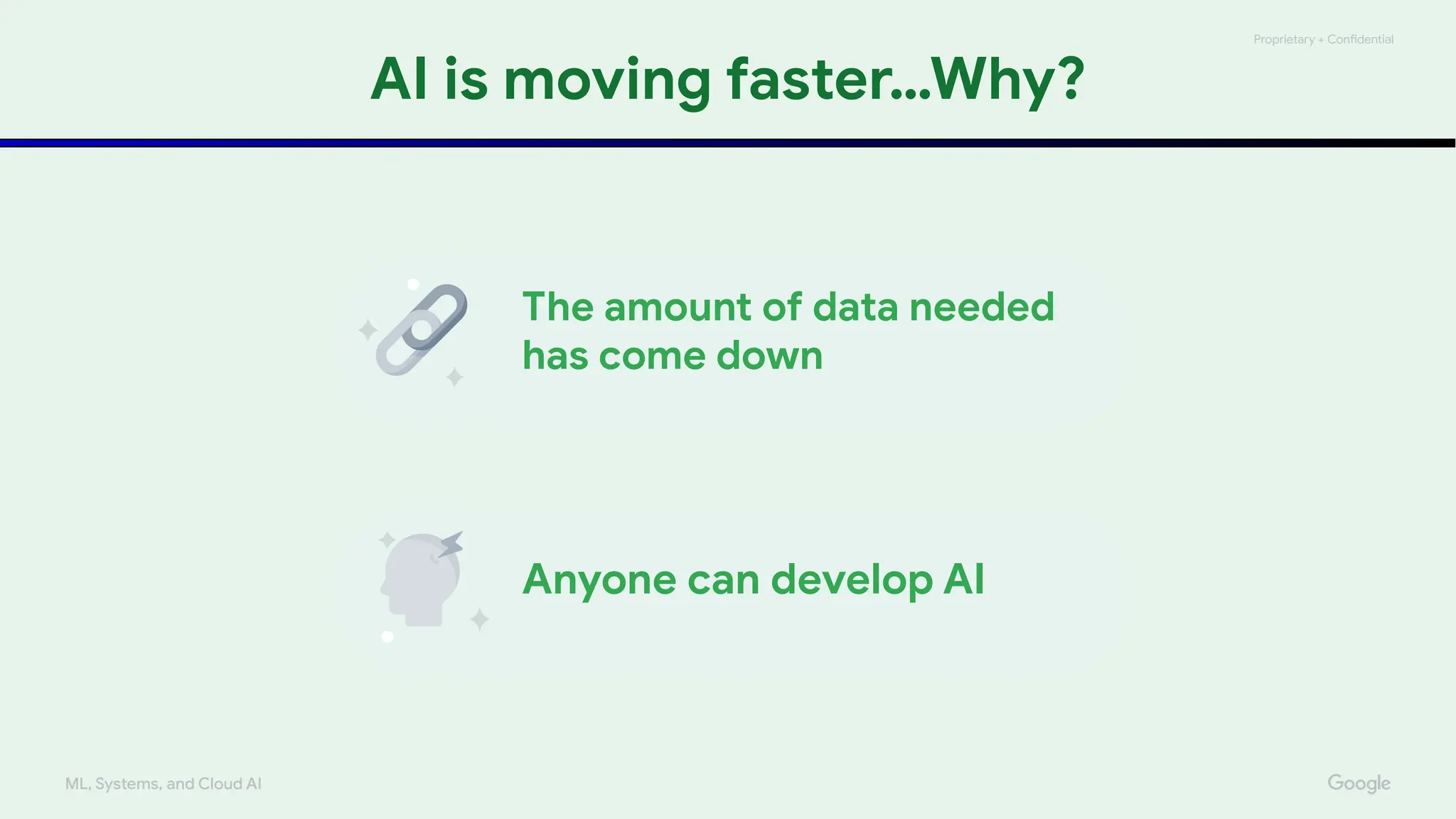 Proprietary + Confidential

AI is moving faster...Why?

The amount of data needed has come down

Anyone can develop AI

ML, Systems, and Cloud AI

Google